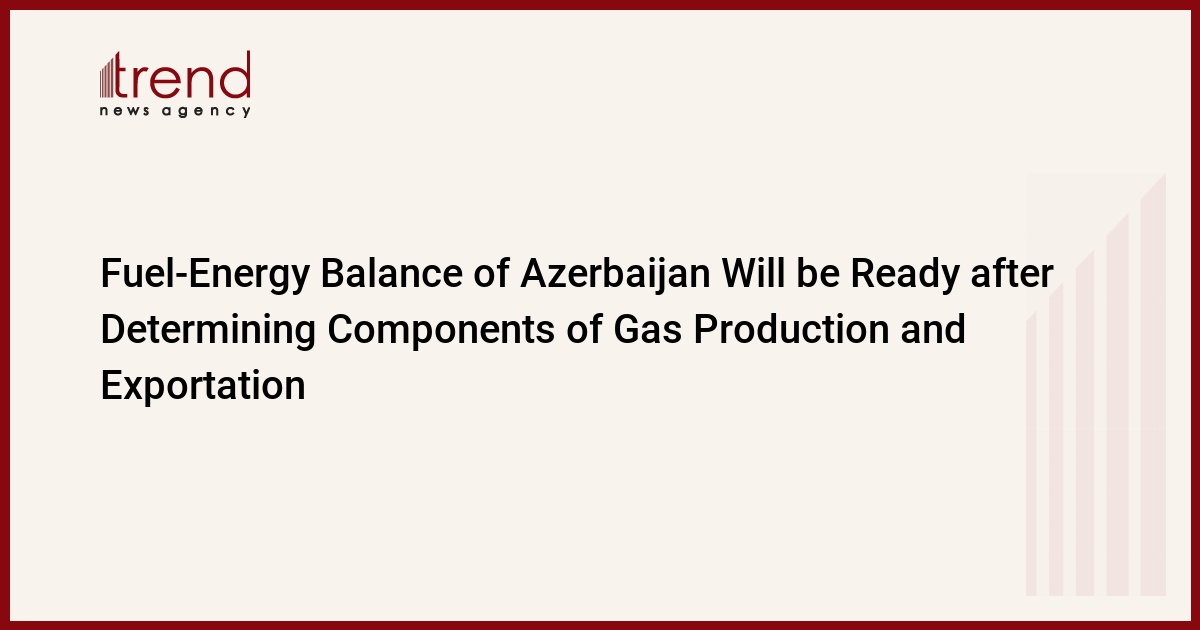 trend
news agency

Fuel-Energy Balance of Azerbaijan Will be Ready after Determining Components of Gas Production and Exportation